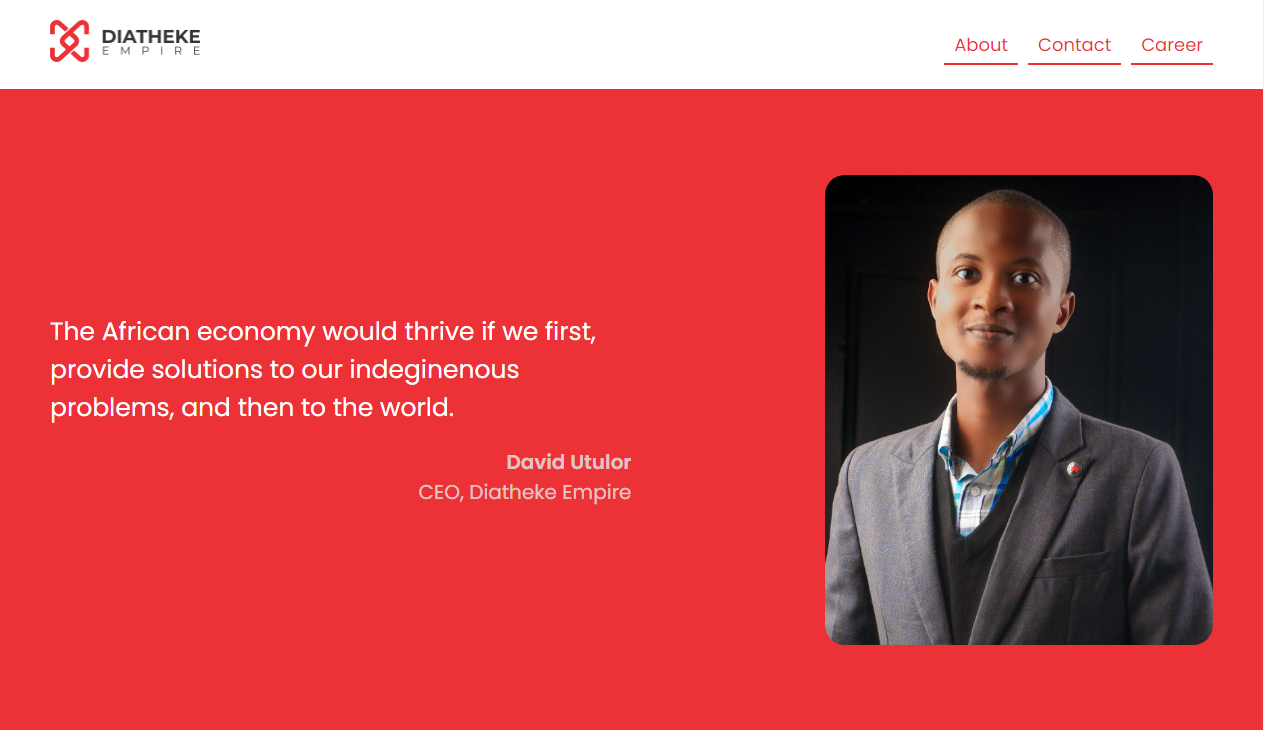 DIATHEKE
EMPIRE

About Contact Career

The African economy would thrive if we first, provide solutions to our indeginenous problems, and then to the world.

David Utulor
CEO, Diatheke Empire